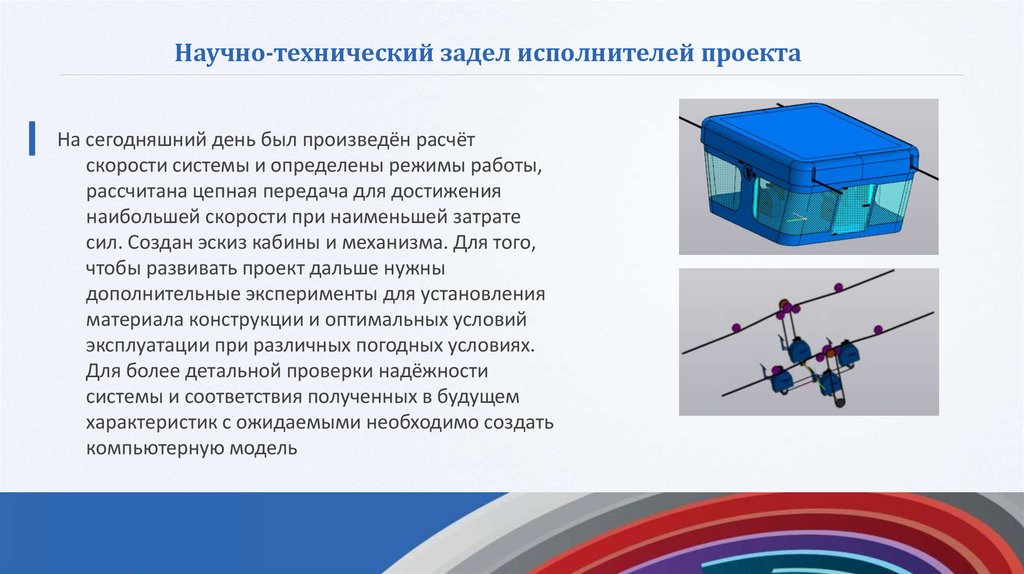 Научно-технический задел исполнителей проекта

На сегодняшний день был произведён расчёт скорости системы и определены режимы работы, рассчитана цепная передача для достижения наибольшей скорости при наименьшей затрате сил. Создан эскиз кабины и механизма. Для того, чтобы развивать проект дальше нужны дополнительные эксперименты для установления материала конструкции и оптимальных условий эксплуатации при различных погодных условиях. Для более детальной проверки надёжности системы и соответствия полученных в будущем характеристик с ожидаемыми необходимо создать компьютерную модель